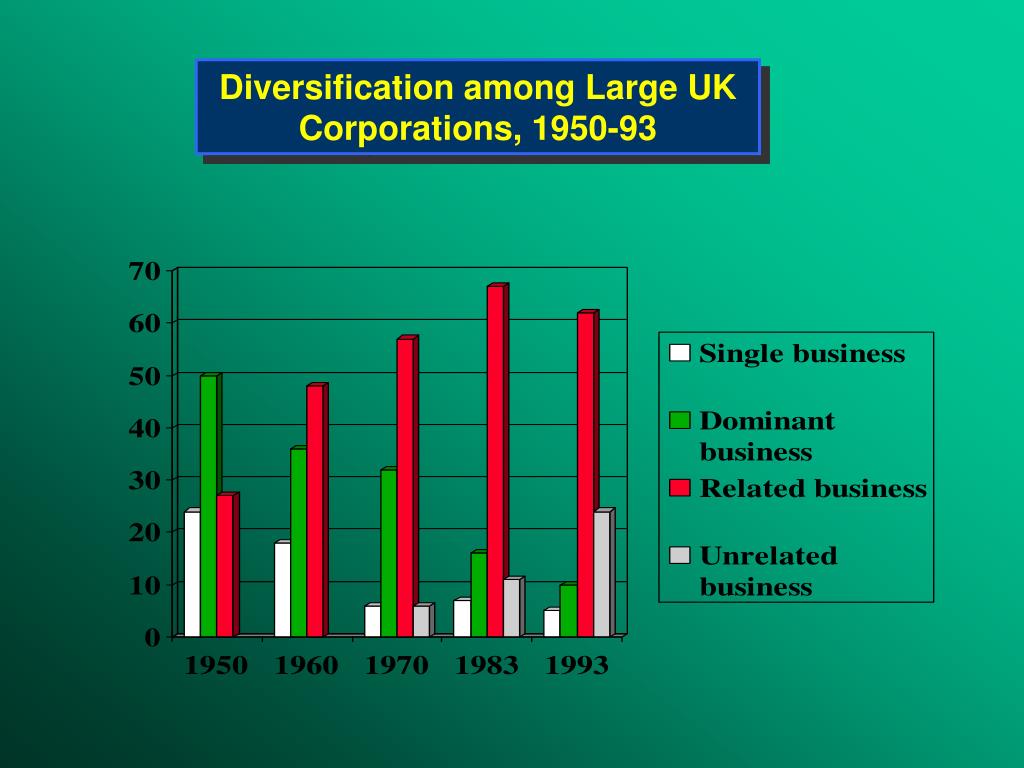 Diversification among Large UK Corporations, 1950-93

70
60
50
40
30
20
10
0

1950 1960 1970 1983 1993

Single business
Dominant business
Related business
Unrelated business